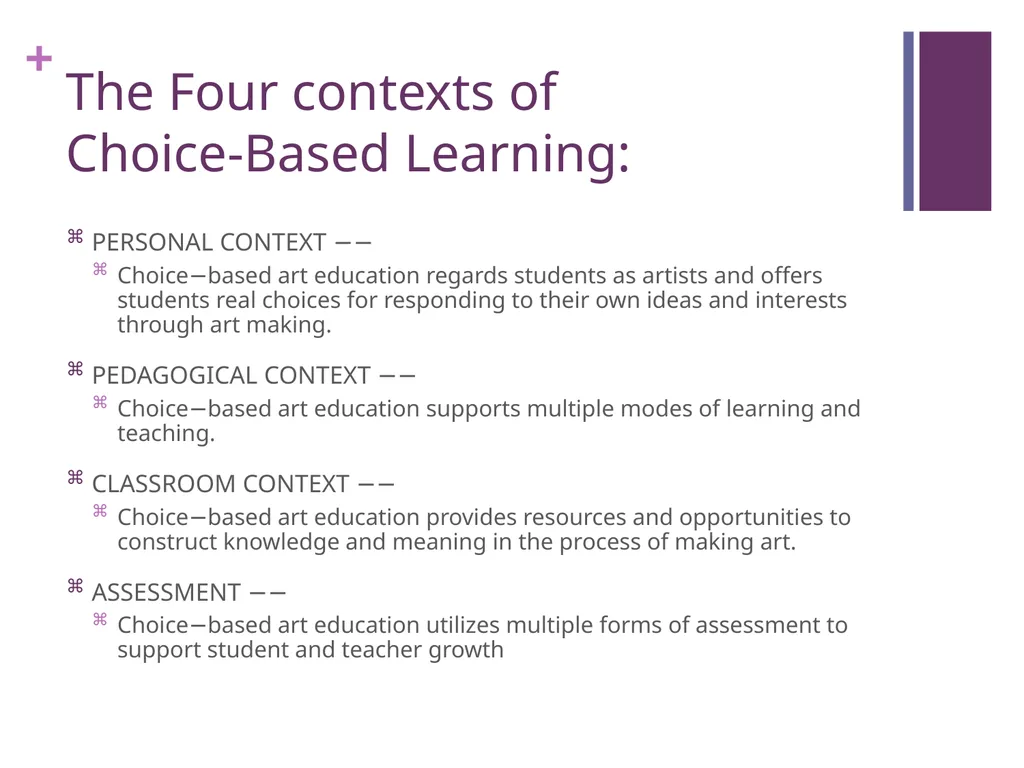 +
The Four contexts of Choice-Based Learning:

⌘ PERSONAL CONTEXT −−

⌘ Choice−based art education regards students as artists and offers students real choices for responding to their own ideas and interests through art making.

⌘ PEDAGOGICAL CONTEXT −−

⌘ Choice−based art education supports multiple modes of learning and teaching.

⌘ CLASSROOM CONTEXT −−

⌘ Choice−based art education provides resources and opportunities to construct knowledge and meaning in the process of making art.

⌘ ASSESSMENT −−

⌘ Choice−based art education utilizes multiple forms of assessment to support student and teacher growth